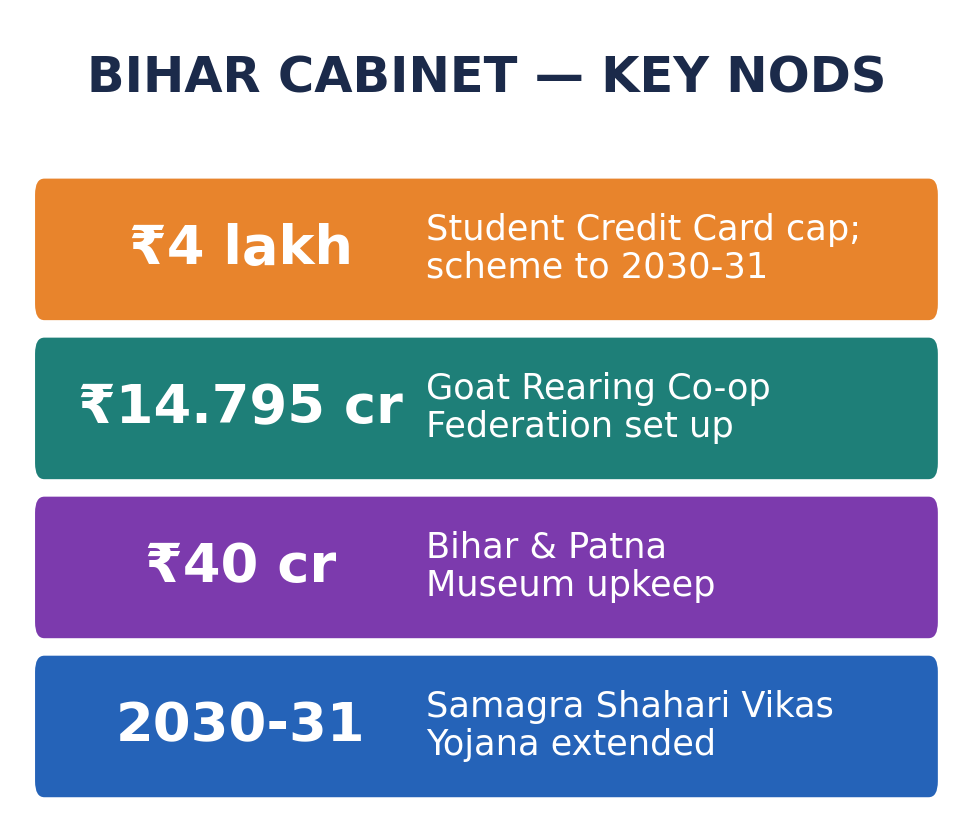 BIHAR CABINET — KEY NODS

₹4 lakh

Student Credit Card cap; scheme to 2030-31

₹14.795 cr

Goat Rearing Co-op Federation set up

₹40 cr

Bihar & Patna Museum upkeep

2030-31

Samagra Shahari Vikas Yojana extended